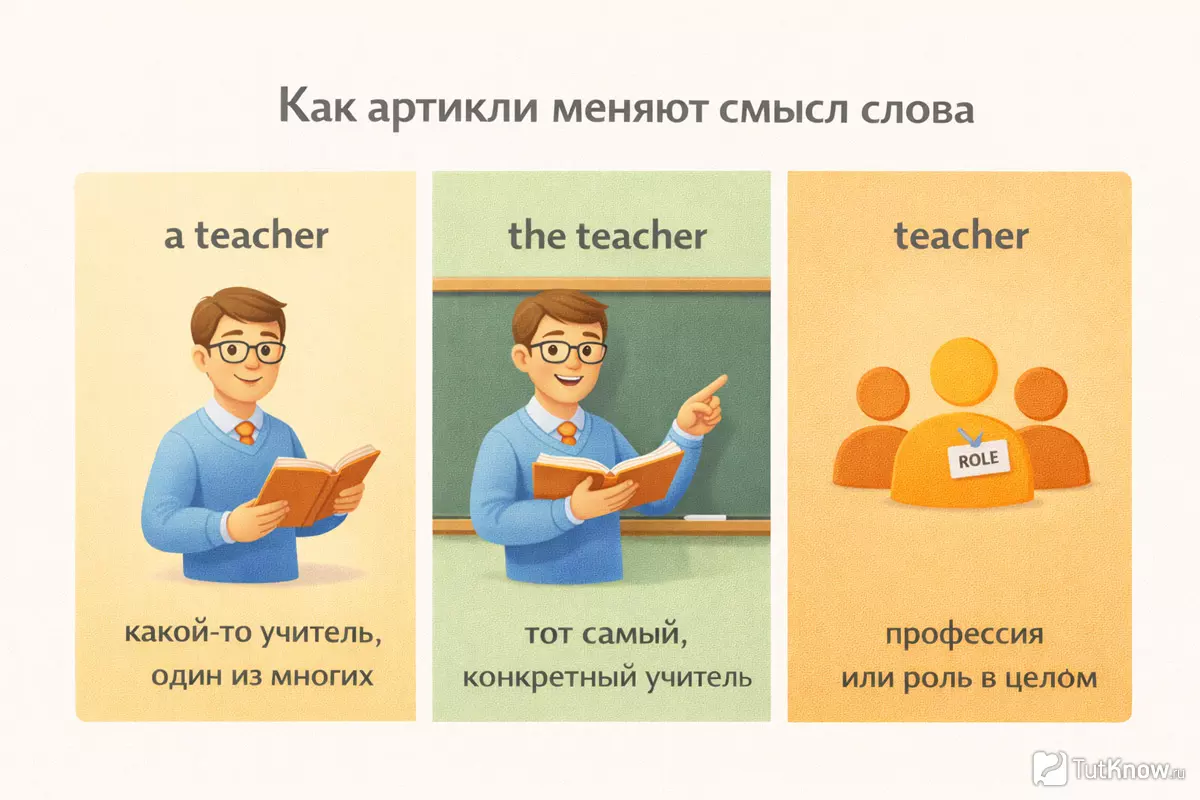 Как артикли меняют смысл слова

a teacher

какой-то учитель, один из многих

the teacher

тот самый, конкретный учитель

teacher

ROLE

профессия или роль в целом

TutKnow.ru